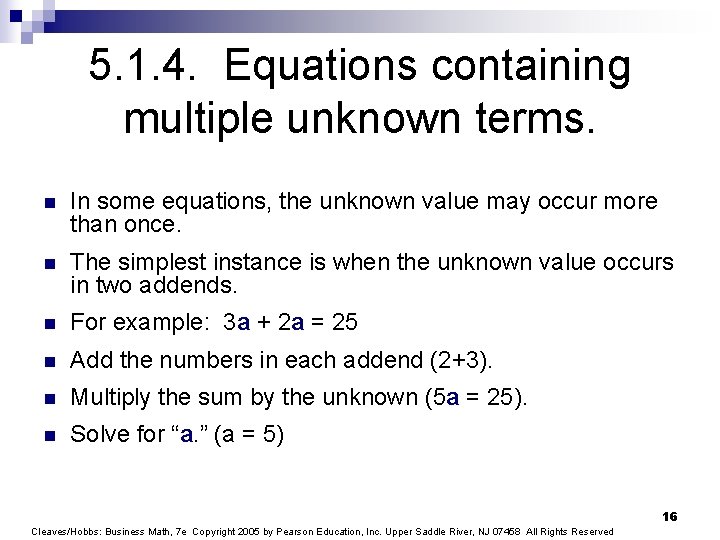 5.1.4. Equations containing multiple unknown terms.

- In some equations, the unknown value may occur more than once.
- The simplest instance is when the unknown value occurs in two addends.
- For example: $3a + 2a = 25$
- Add the numbers in each addend (2+3).
- Multiply the sum by the unknown ($5a = 25$).
- Solve for “a.” ($a = 5$)

16

Cleaves/Hobbs: Business Math, 7e Copyright 2005 by Pearson Education, Inc. Upper Saddle River, NJ 07458 All Rights Reserved